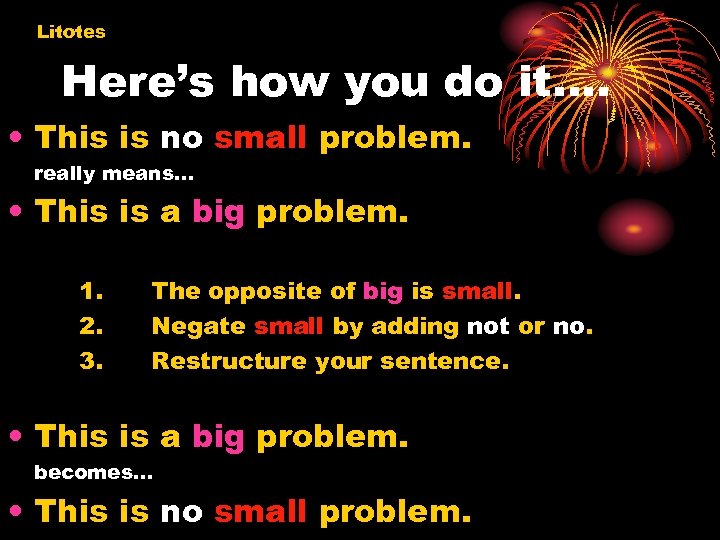 Litotes

Here's how you do it….

• This is no small problem.

really means…

• This is a big problem.

1. The opposite of big is small.
2. Negate small by adding not or no.
3. Restructure your sentence.

• This is a big problem.

becomes…

• This is no small problem.